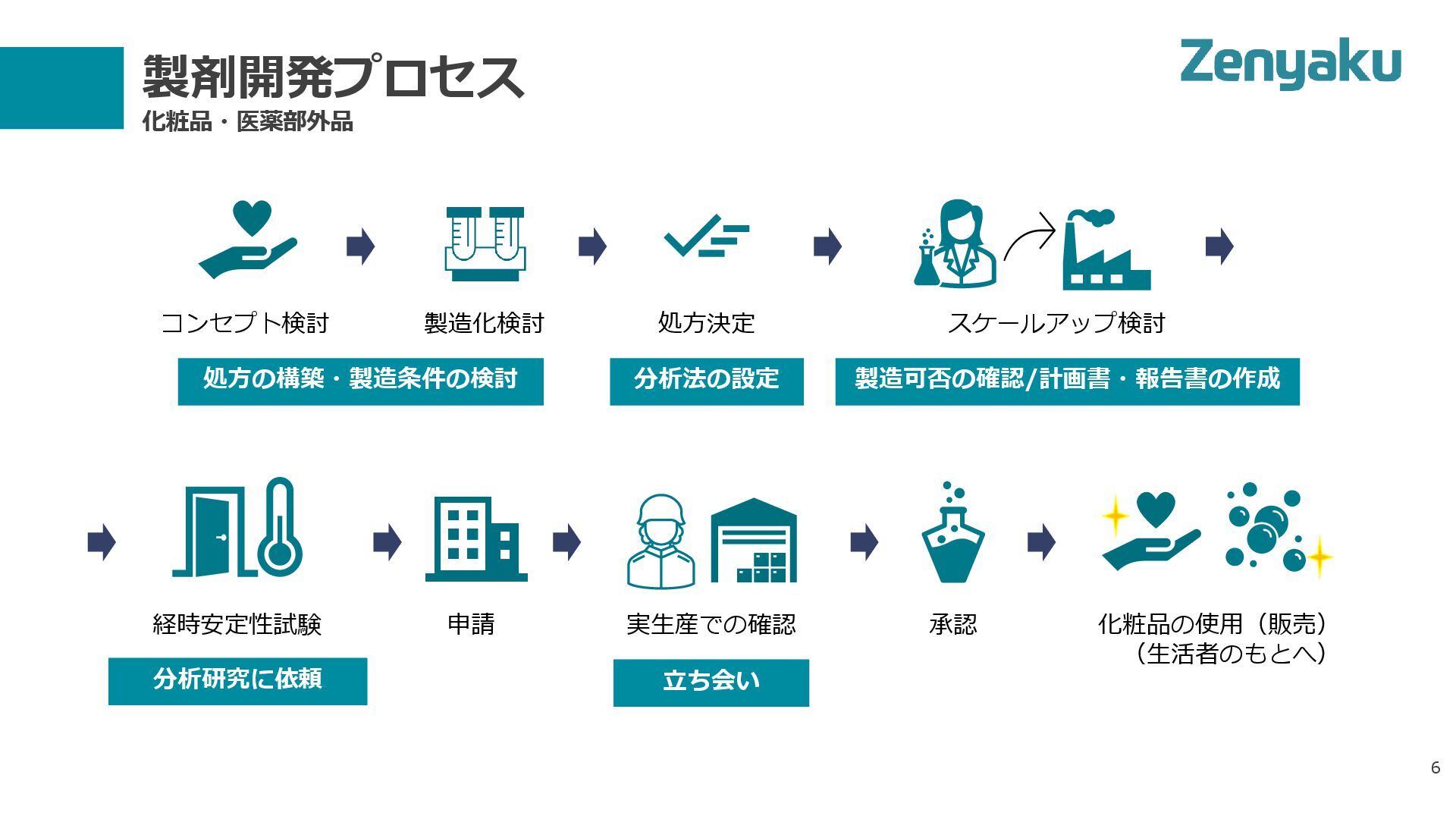 製剤開発プロセス
化粧品・医薬部外品

Zenyaku

コンセプト検討

製造化検討

処方決定

スケールアップ検討

処方の構築・製造条件の検討

分析法の設定

製造可否の確認/計画書・報告書の作成

経時安定性試験

申請

実生産での確認

承認

化粧品の使用（販売）
（生活者のもとへ）

分析研究に依頼

立ち会い

6